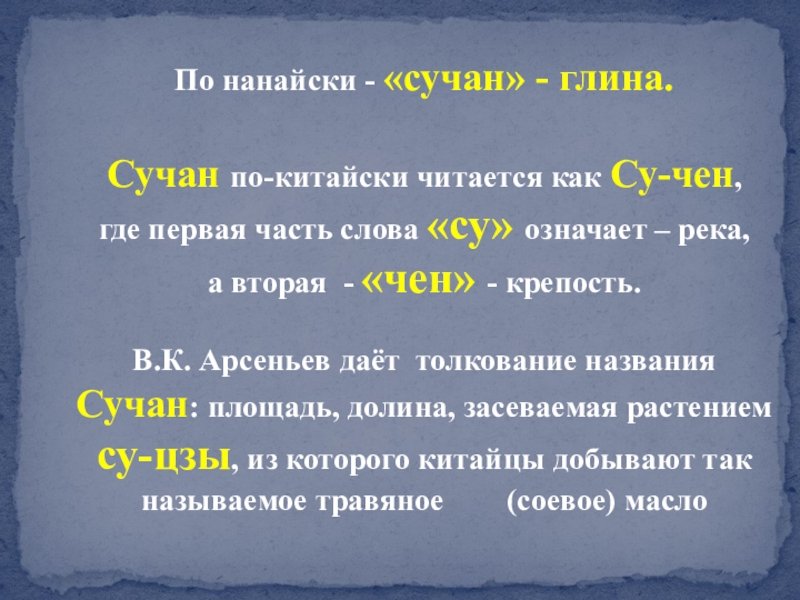 По нанайски - «сучан» - глина.

Сучан по-китайски читается как Су-чен, где первая часть слова «су» означает – река, а вторая - «чен» - крепость.

В.К. Арсеньев даёт толкование названия Сучан: площадь, долина, засеваемая растением су-цзы, из которого китайцы добывают так называемое травяное (соевое) масло